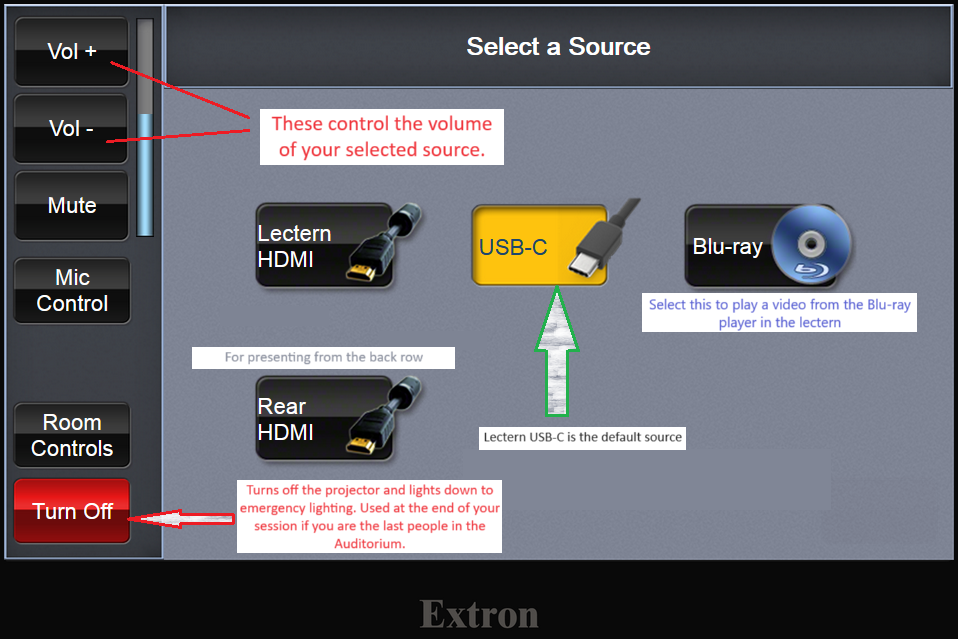 Vol +

Vol -

Mute

Mic Control

Room Controls

Turn Off

Select a Source

These control the volume of your selected source.

Lectern HDMI

USB-C

Blu-ray

Select this to play a video from the Blu-ray player in the lectern

For presenting from the back row

Rear HDMI

Lectern USB-C is the default source

Turns off the projector and lights down to emergency lighting. Used at the end of your session if you are the last people in the Auditorium.

Extron